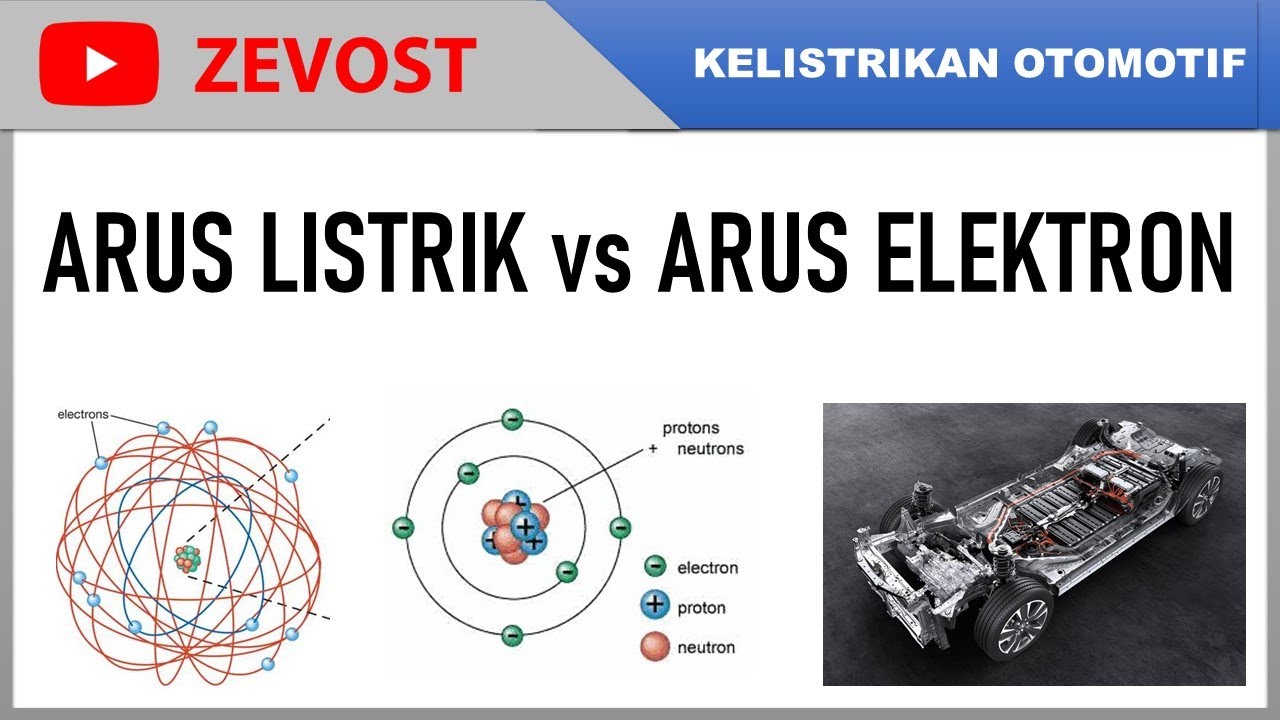 ZEVOST

KELISTRIKAN OTOMOTIF

ARUS LISTRIK vs ARUS ELEKTRON

electrons

protons
+ neutrons

electron
proton
neutron